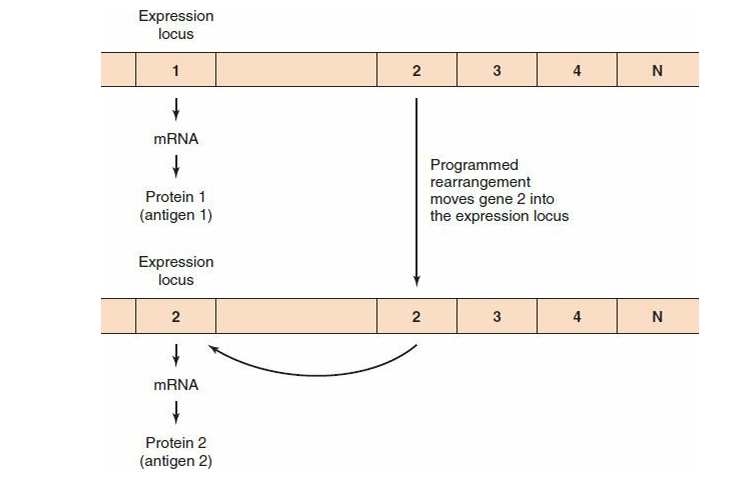 Expression locus

1 2 3 4 N

mRNA

Protein 1 (antigen 1)

Programmed rearrangement moves gene 2 into the expression locus

Expression locus

2 2 3 4 N

mRNA

Protein 2 (antigen 2)